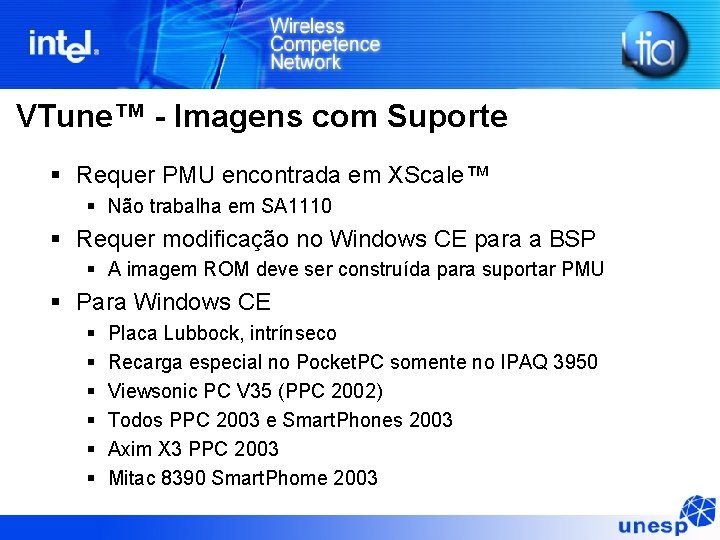 intel.

Wireless Competence Network

Ltia

VTune™ - Imagens com Suporte

▪ Requer PMU encontrada em XScale™
 ▪ Não trabalha em SA1110
▪ Requer modificação no Windows CE para a BSP
 ▪ A imagem ROM deve ser construída para suportar PMU
▪ Para Windows CE
 ▪ Placa Lubbock, intrínseco
 ▪ Recarga especial no PocketPC somente no IPAQ 3950
 ▪ Viewsonic PC V35 (PPC 2002)
 ▪ Todos PPC 2003 e SmartPhones 2003
 ▪ Axim X3 PPC 2003
 ▪ Mitac 8390 SmartPhome 2003

unesp